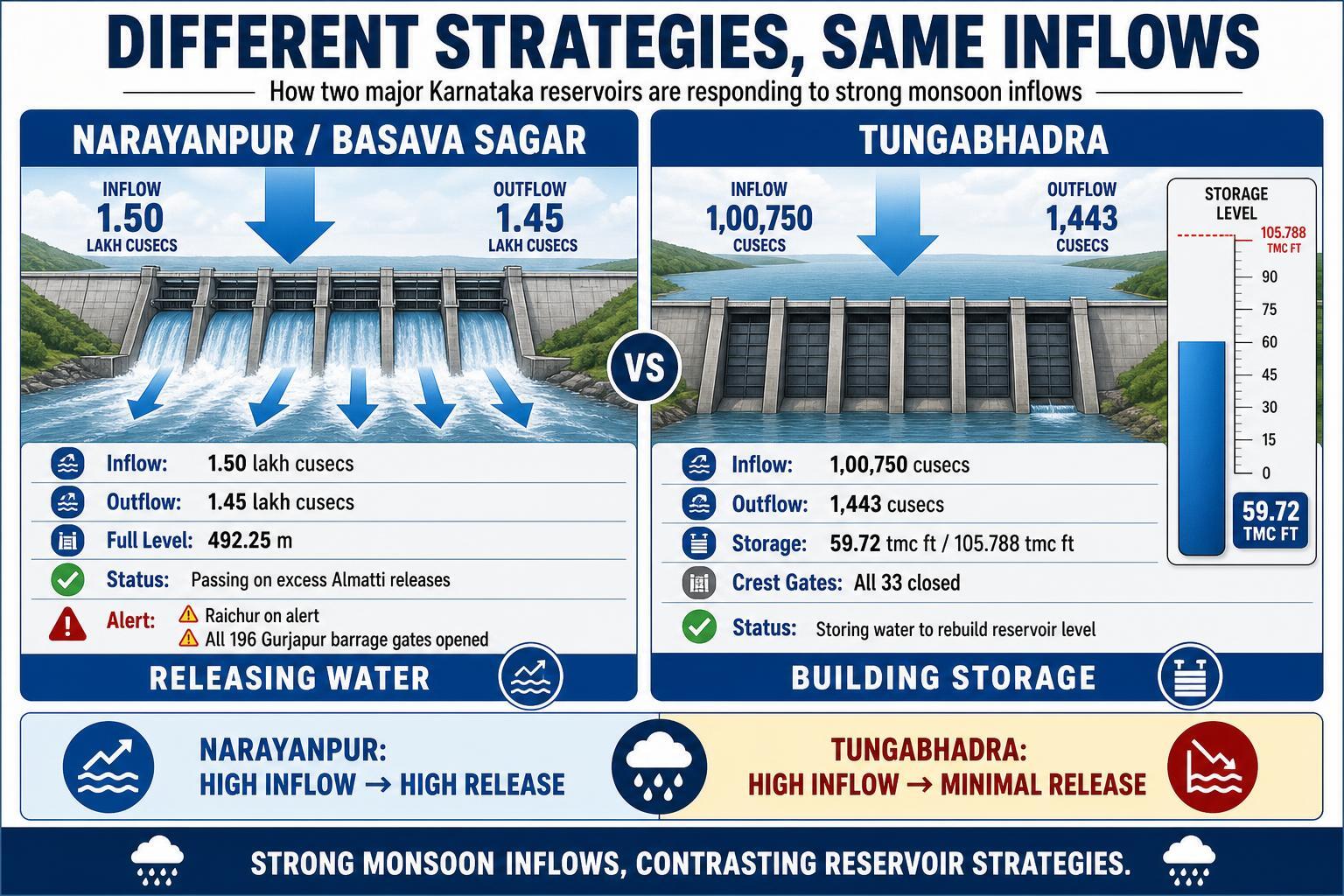 DIFFERENT STRATEGIES, SAME INFLOWS

How two major Karnataka reservoirs are responding to strong monsoon inflows

NARAYANPUR / BASAVA SAGAR

INFLOW
1.50
LAKH CUSECS

OUTFLOW
1.45
LAKH CUSECS

Inflow: 1.50 lakh cusecs
Outflow: 1.45 lakh cusecs
Full Level: 492.25 m
Status: Passing on excess Almatti releases
Alert: Raichur on alert
All 196 Gurjapur barrage gates opened

RELEASING WATER

VS

TUNGABHADRA

INFLOW
1,00,750
CUSECS

OUTFLOW
1,443
CUSECS

STORAGE LEVEL
105.788 TMC FT
90
75
60
45
30
15
0
59.72 TMC FT

Inflow: 1,00,750 cusecs
Outflow: 1,443 cusecs
Storage: 59.72 tmc ft / 105.788 tmc ft
Crest Gates: All 33 closed
Status: Storing water to rebuild reservoir level

BUILDING STORAGE

NARAYANPUR:
HIGH INFLOW → HIGH RELEASE

TUNGABHADRA:
HIGH INFLOW → MINIMAL RELEASE

STRONG MONSOON INFLOWS, CONTRASTING RESERVOIR STRATEGIES.